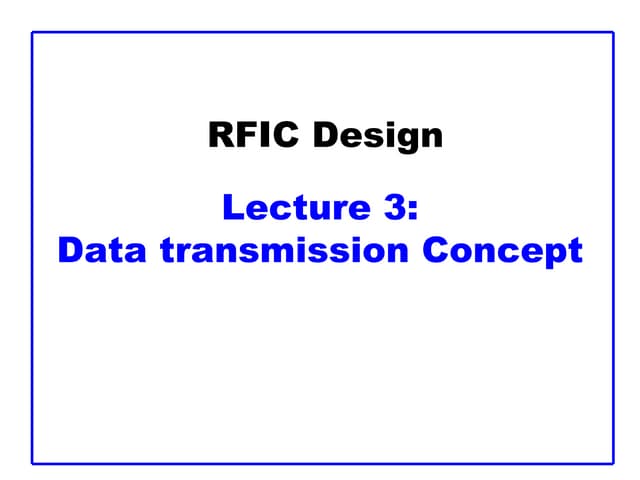 RFIC Design

Lecture 3:
Data transmission Concept